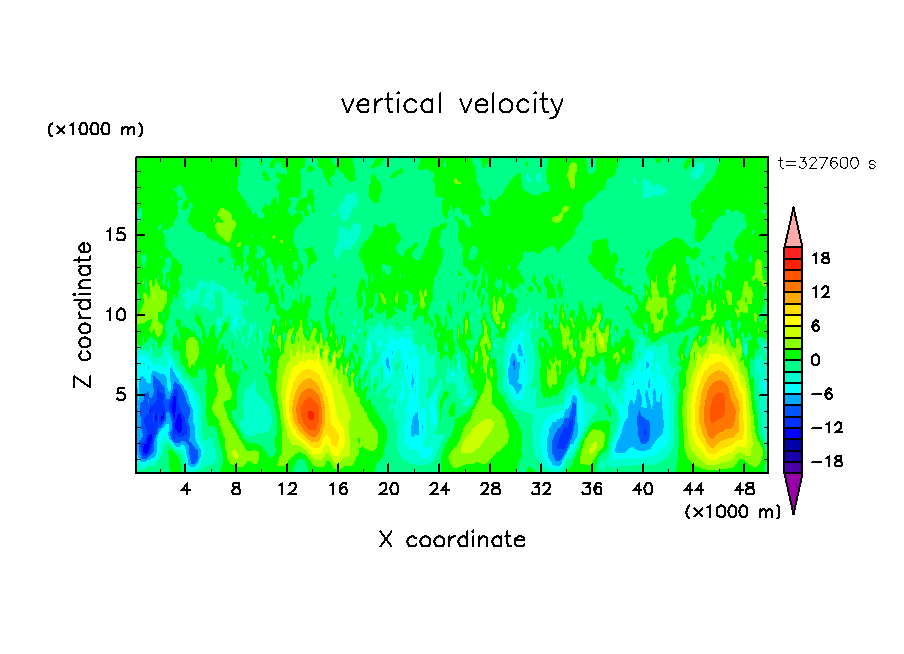 vertical velocity

(×1000 m)

t=327600 s

Z coordinate

15
10
5

4 8 12 16 20 24 28 32 36 40 44 48

(×1000 m)

X coordinate

18
12
6
0
−6
−12
−18